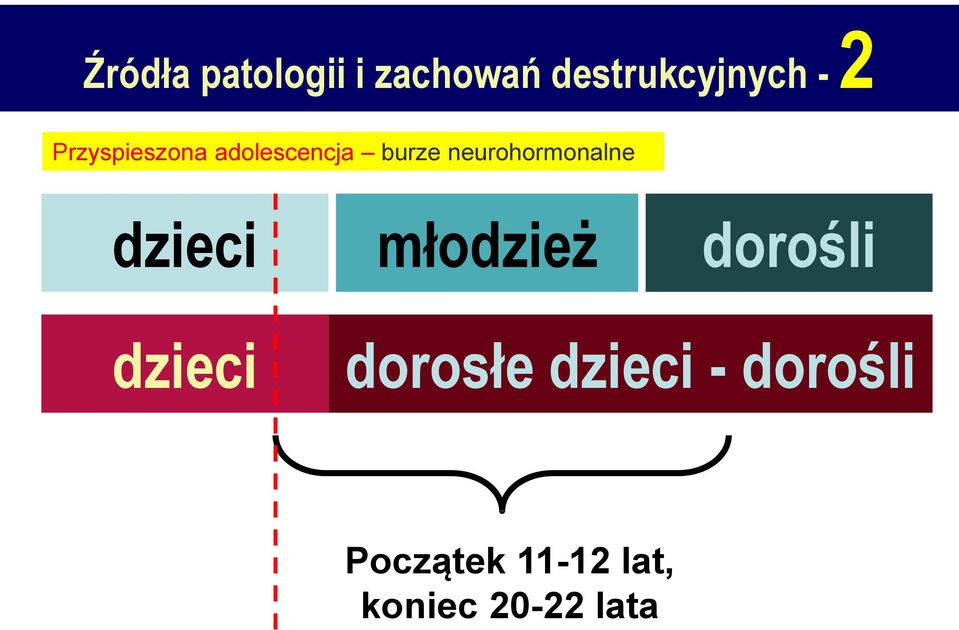 Źródła patologii i zachowań destrukcyjnych - 2

Przyspieszona adolescencja – burze neurohormonalne

dzieci

młodzież

dorośli

dzieci

dorosłe dzieci - dorośli

Początek 11-12 lat, koniec 20-22 lata